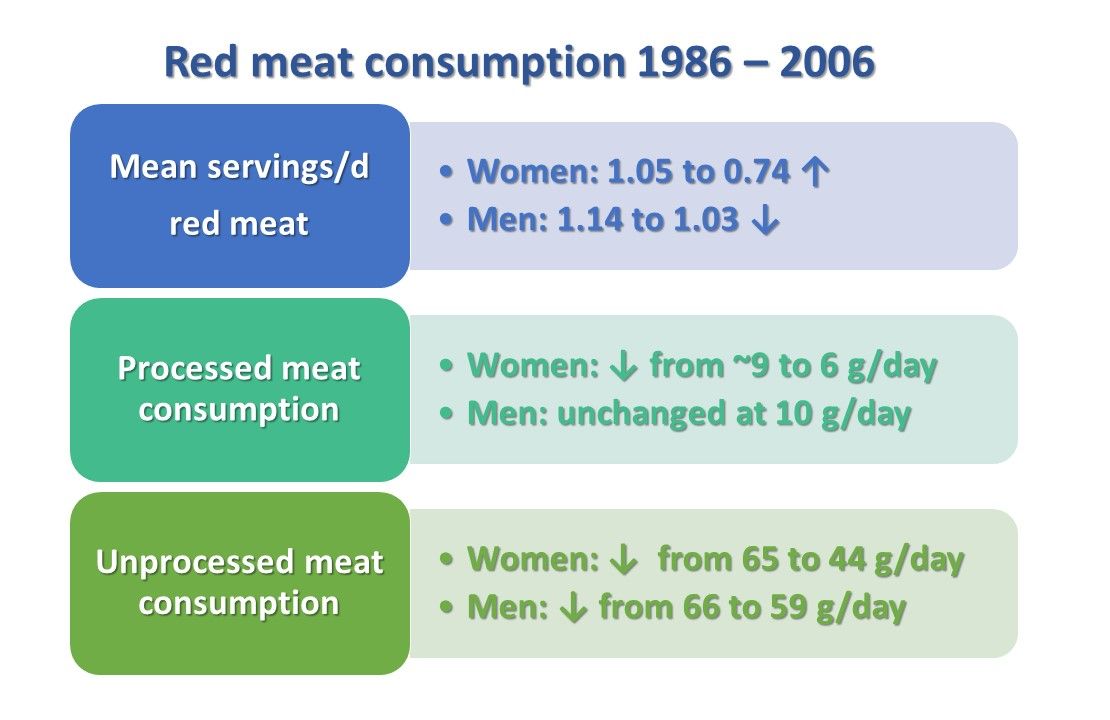 Red meat consumption 1986 – 2006

Mean servings/d red meat

• Women: 1.05 to 0.74 ↑
• Men: 1.14 to 1.03 ↓

Processed meat consumption

• Women: ↓ from ~9 to 6 g/day
• Men: unchanged at 10 g/day

Unprocessed meat consumption

• Women: ↓ from 65 to 44 g/day
• Men: ↓ from 66 to 59 g/day